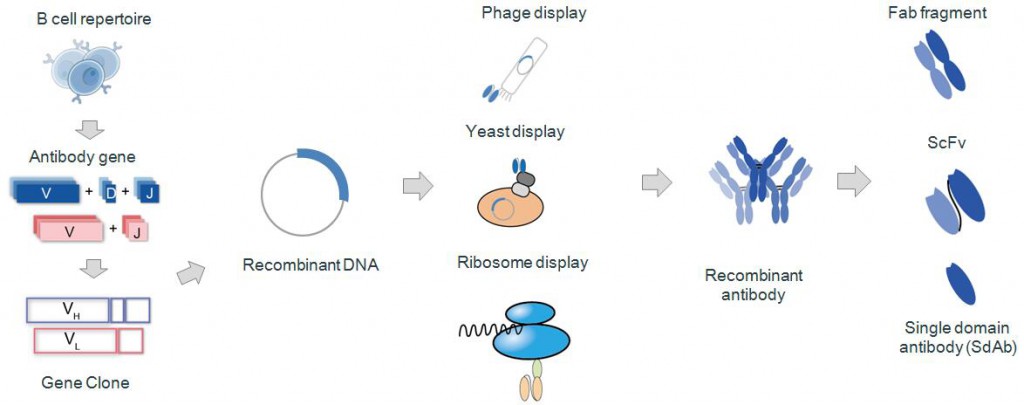 B cell repertoire

Antibody gene

V + D + J

V + J

$V_H$

$V_L$

Gene Clone

Recombinant DNA

Phage display

Yeast display

Ribosome display

Recombinant antibody

Fab fragment

ScFv

Single domain antibody (SdAb)